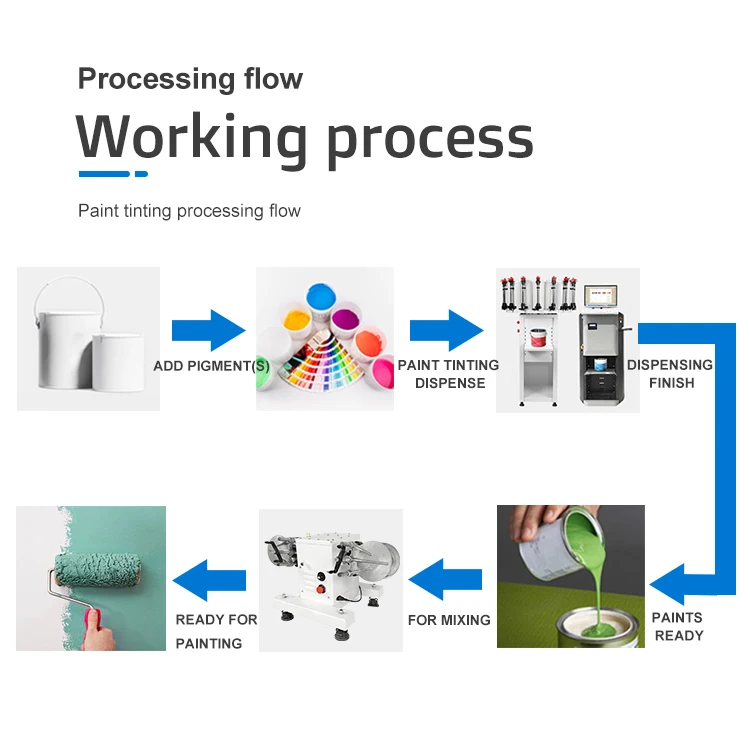 Processing flow

Working process

Paint tinting processing flow

ADD PIGMENT(S)

PAINT TINTING DISPENSE

DISPENSING FINISH

PAINTS READY

FOR MIXING

READY FOR PAINTING